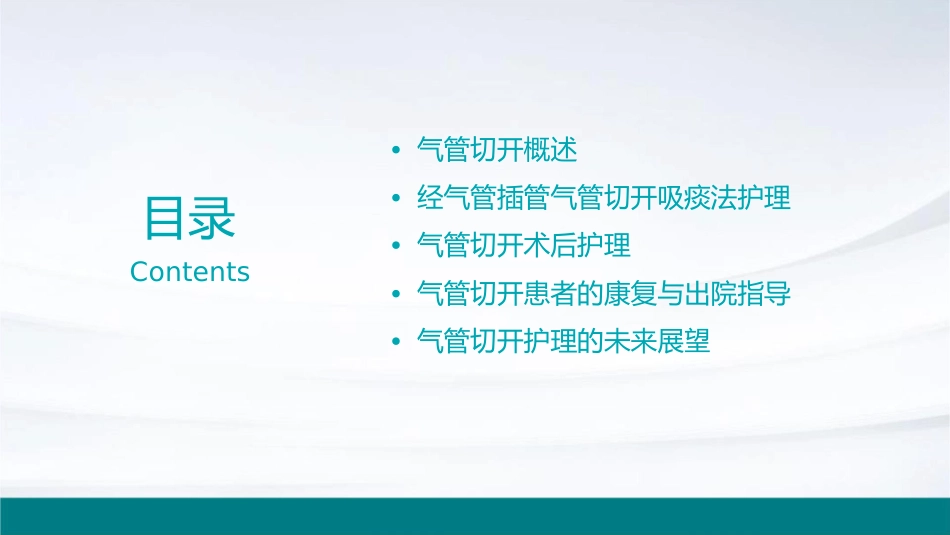 目录
Contents

• 气管切开概述
• 经气管插管气管切开吸痰法护理
• 气管切开术后护理
• 气管切开患者的康复与出院指导
• 气管切开护理的未来展望